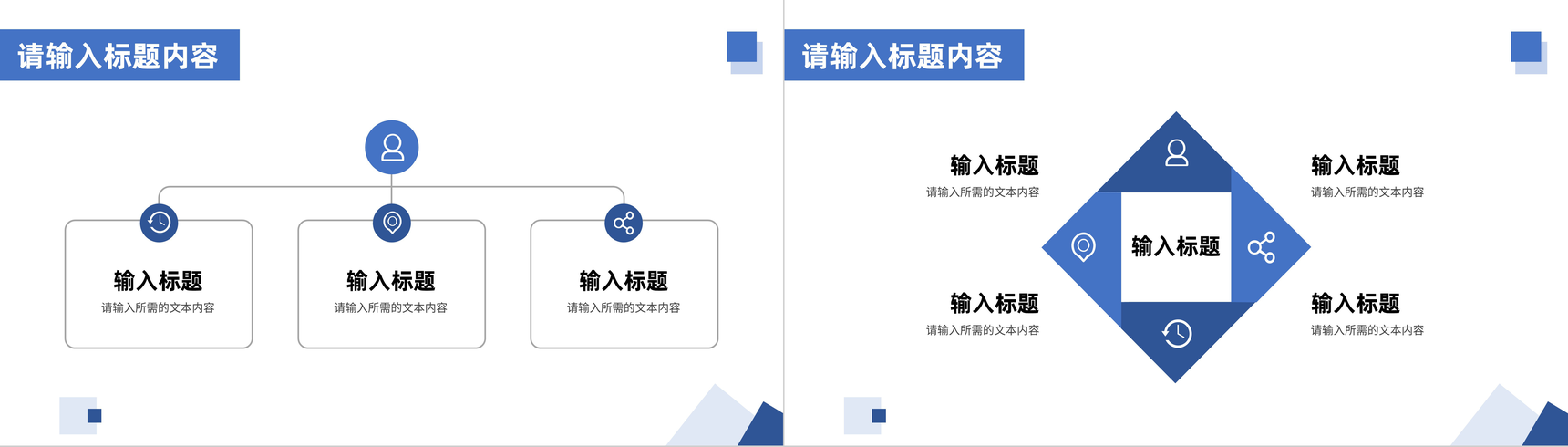 请输入标题内容

输入标题
请输入所需的文本内容

输入标题
请输入所需的文本内容

输入标题
请输入所需的文本内容

请输入标题内容

输入标题
请输入所需的文本内容

输入标题
请输入所需的文本内容

输入标题

输入标题
请输入所需的文本内容

输入标题
请输入所需的文本内容